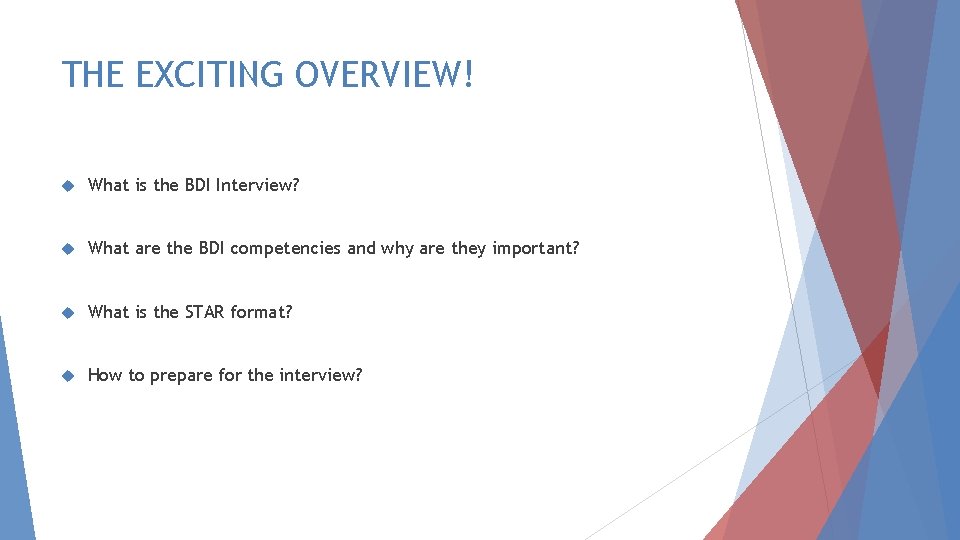 THE EXCITING OVERVIEW!

What is the BDI Interview?

What are the BDI competencies and why are they important?

What is the STAR format?

How to prepare for the interview?